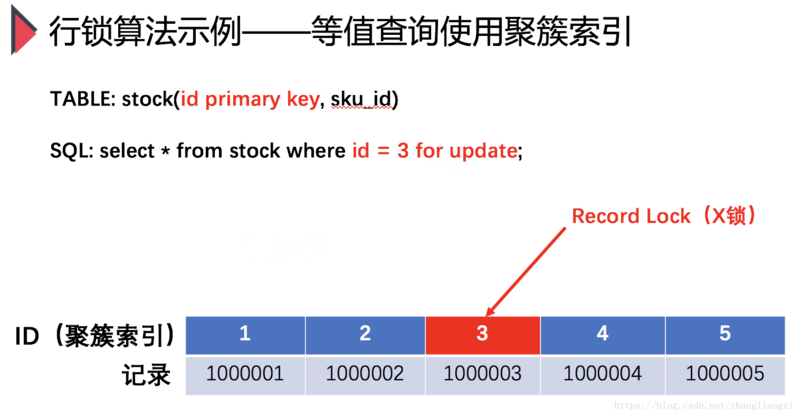 行锁算法示例——等值查询使用聚簇索引

TABLE: stock(id primary key, sku_id)

SQL: select * from stock where id = 3 for update;

Record Lock（X锁）

| ID（聚簇索引） | 1 | 2 | 3 | 4 | 5 |
|---|---|---|---|---|---|
| 记录 | 1000001 | 1000002 | 1000003 | 1000004 | 1000005 |

https://blog.csdn.net/zhangliangzi